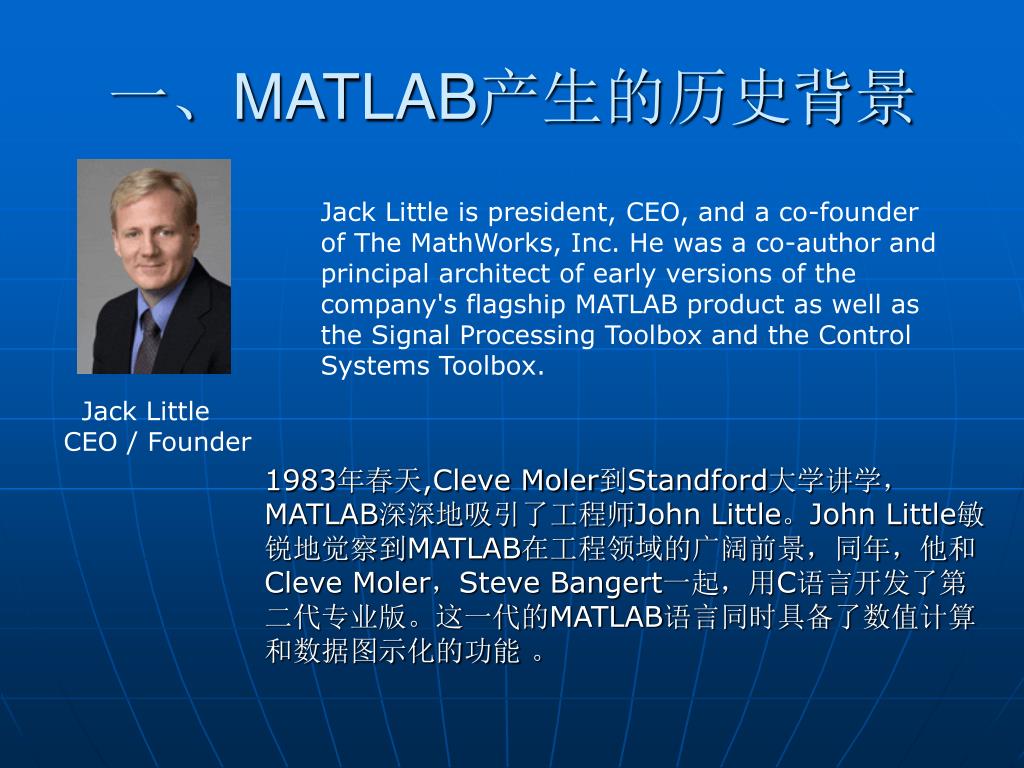 一、MATLAB产生的历史背景

Jack Little is president, CEO, and a co-founder of The MathWorks, Inc. He was a co-author and principal architect of early versions of the company's flagship MATLAB product as well as the Signal Processing Toolbox and the Control Systems Toolbox.

Jack Little
CEO / Founder

1983年春天,Cleve Moler到Standford大学讲学，MATLAB深深地吸引了工程师John Little。John Little敏锐地觉察到MATLAB在工程领域的广阔前景，同年，他和Cleve Moler，Steve Bangert一起，用C语言开发了第二代专业版。这一代的MATLAB语言同时具备了数值计算和数据图示化的功能 。